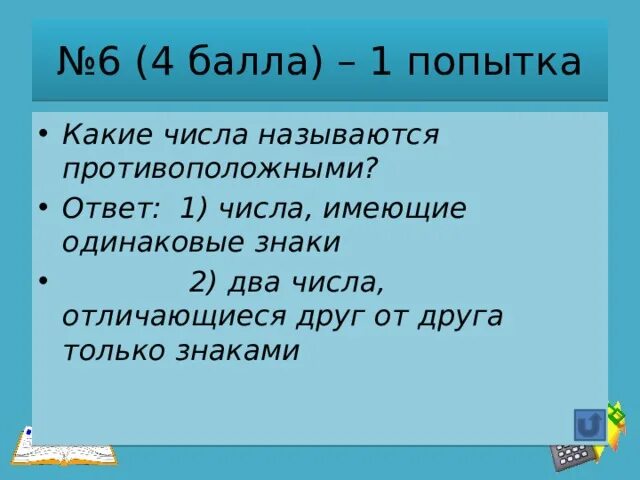 №6 (4 балла) – 1 попытка

• Какие числа называются противоположными?
• Ответ: 1) числа, имеющие одинаковые знаки
• 2) два числа, отличающиеся друг от друга только знаками